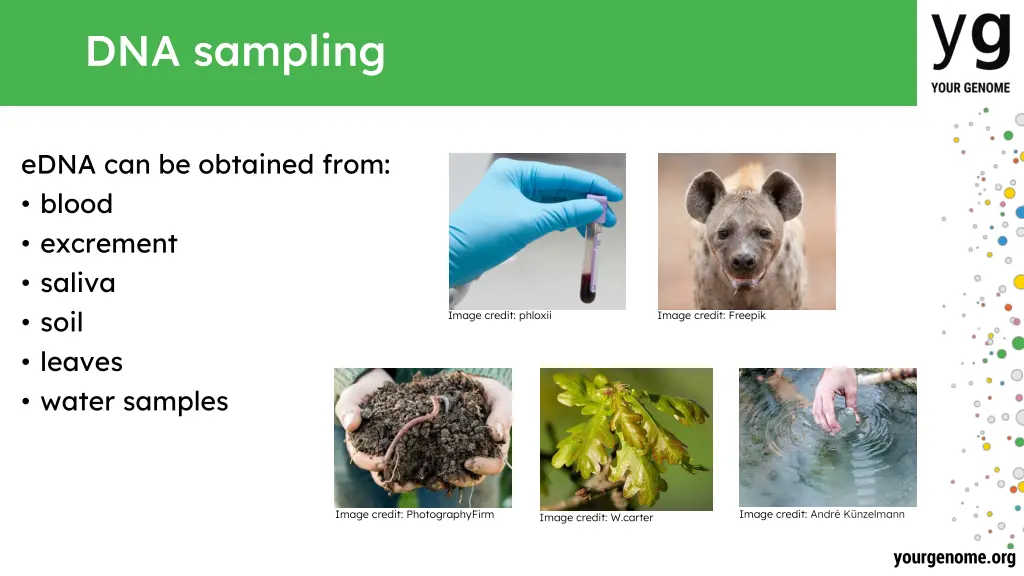 DNA sampling

yg
YOUR GENOME

eDNA can be obtained from:
• blood
• excrement
• saliva
• soil
• leaves
• water samples

Image credit: phloxii

Image credit: Freepik

Image credit: PhotographyFirm

Image credit: W.carter

Image credit: André Künzelmann

yourgenome.org